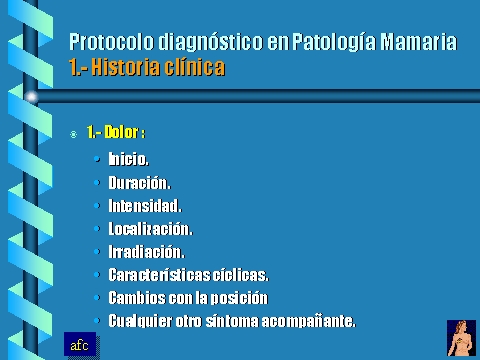 Protocolo diagnóstico en Patología Mamaria
1.- Historia clínica

1.- Dolor :

- Inicio.
- Duración.
- Intensidad.
- Localización.
- Irradiación.
- Características cíclicas.
- Cambios con la posición
- Cualquier otro síntoma acompañante.

afc